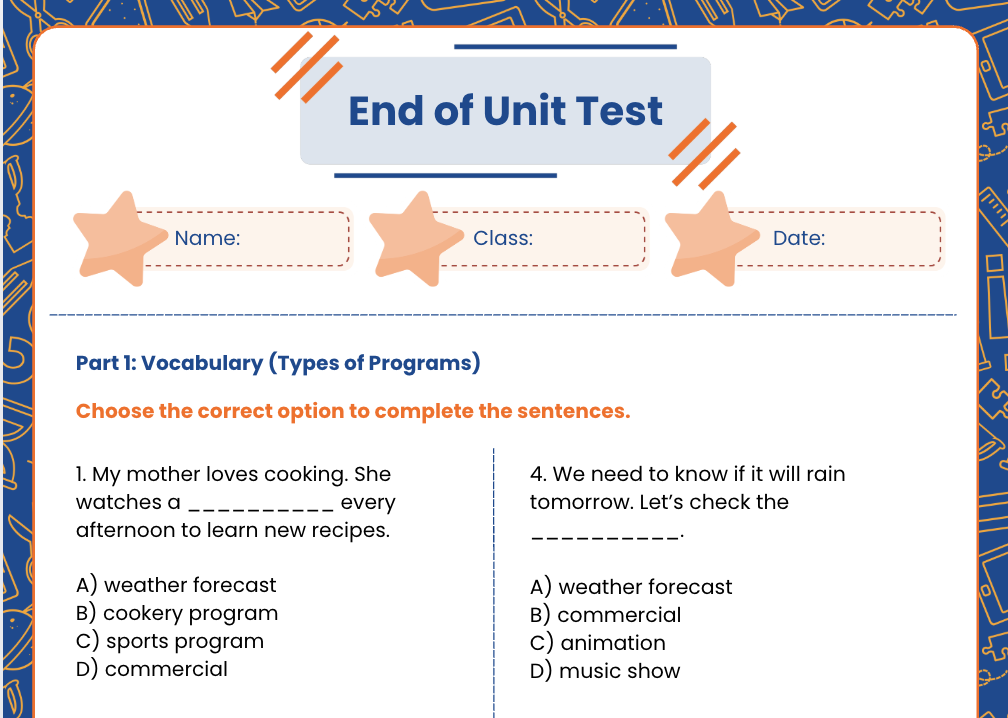 End of Unit Test

Name:

Class:

Date:

Part 1: Vocabulary (Types of Programs)

Choose the correct option to complete the sentences.

1. My mother loves cooking. She watches a __________ every afternoon to learn new recipes.

A) weather forecast
B) cookery program
C) sports program
D) commercial

4. We need to know if it will rain tomorrow. Let's check the __________.

A) weather forecast
B) commercial
C) animation
D) music show